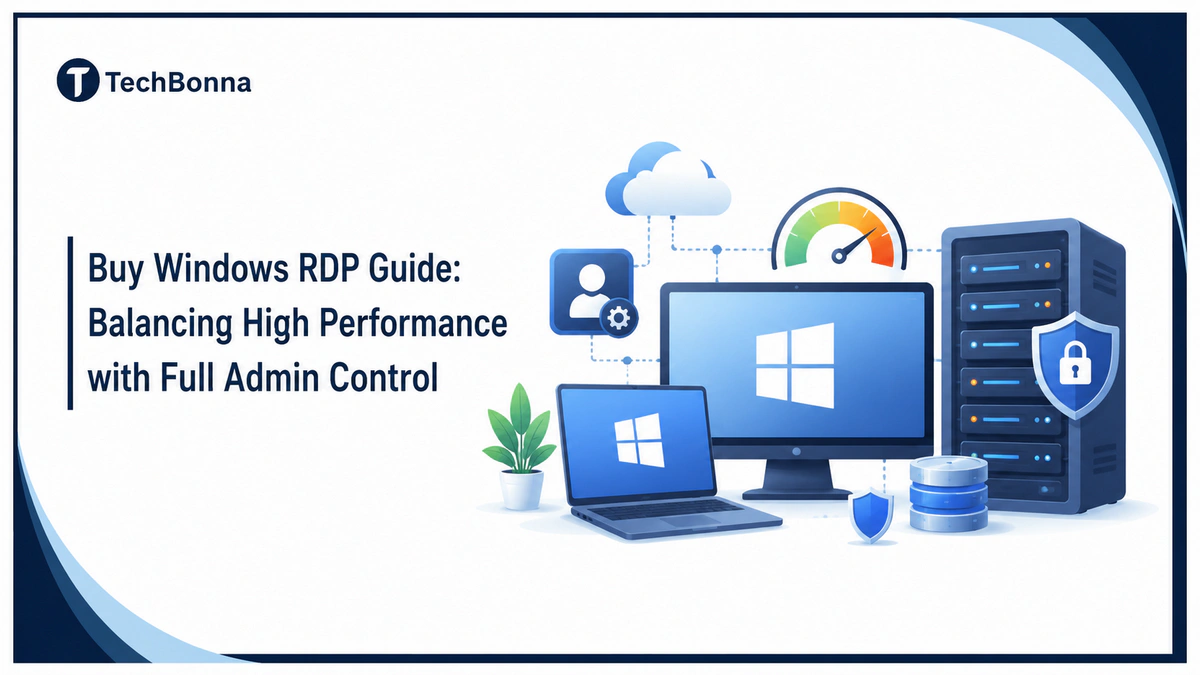 TechBonna

Buy Windows RDP Guide: Balancing High Performance with Full Admin Control